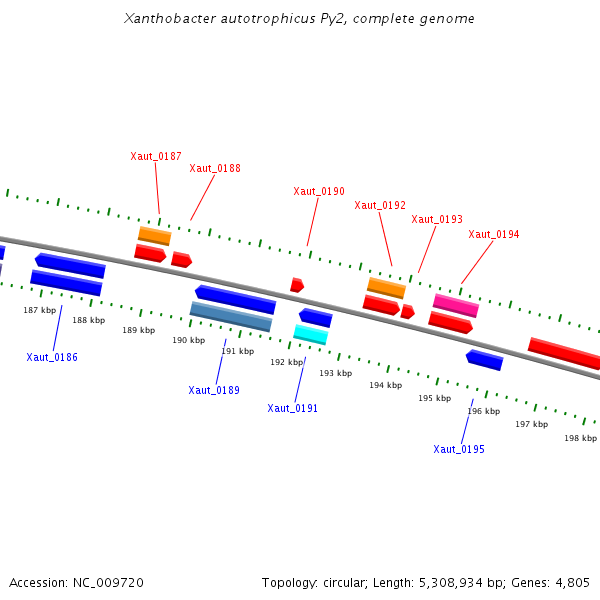 Xanthobacter autotrophicus Py2, complete genome

Xaut_0187
Xaut_0188
Xaut_0190
Xaut_0192
Xaut_0193
Xaut_0194

187 kbp
188 kbp
189 kbp
190 kbp
191 kbp
192 kbp
193 kbp
194 kbp
195 kbp
196 kbp
197 kbp
198 kbp

Xaut_0186
Xaut_0189
Xaut_0191
Xaut_0195

Accession: NC_009720

Topology: circular; Length: 5,308,934 bp; Genes: 4,805